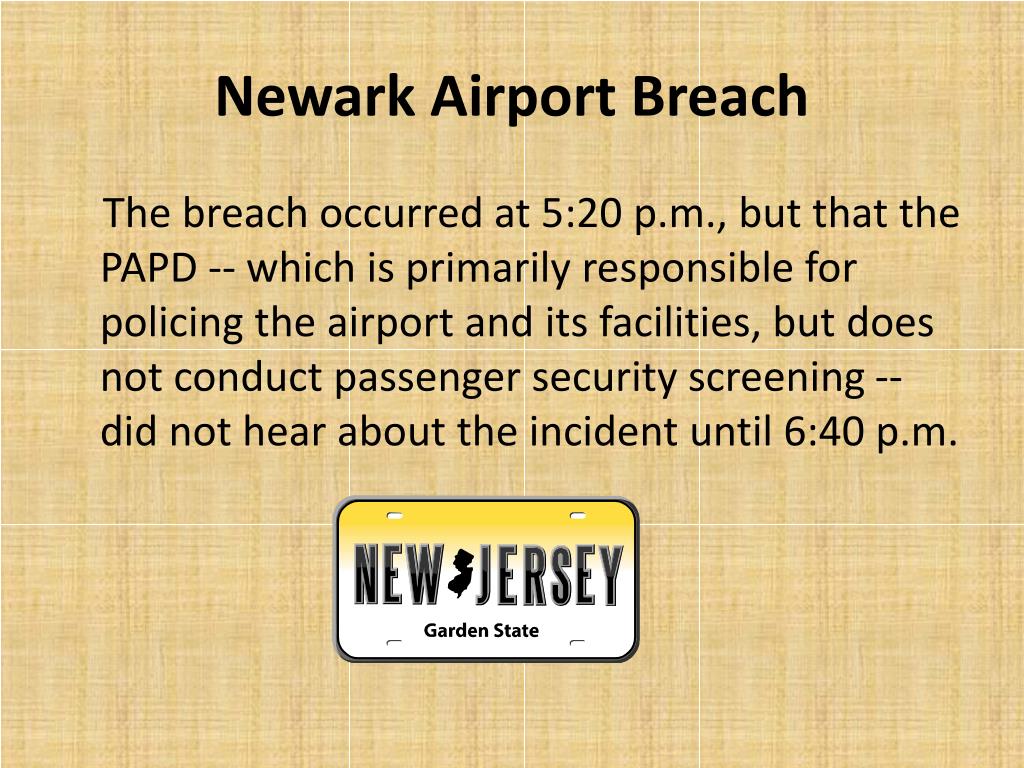 Newark Airport Breach

The breach occurred at 5:20 p.m., but that the PAPD -- which is primarily responsible for policing the airport and its facilities, but does not conduct passenger security screening -- did not hear about the incident until 6:40 p.m.

NEW JERSEY
Garden State